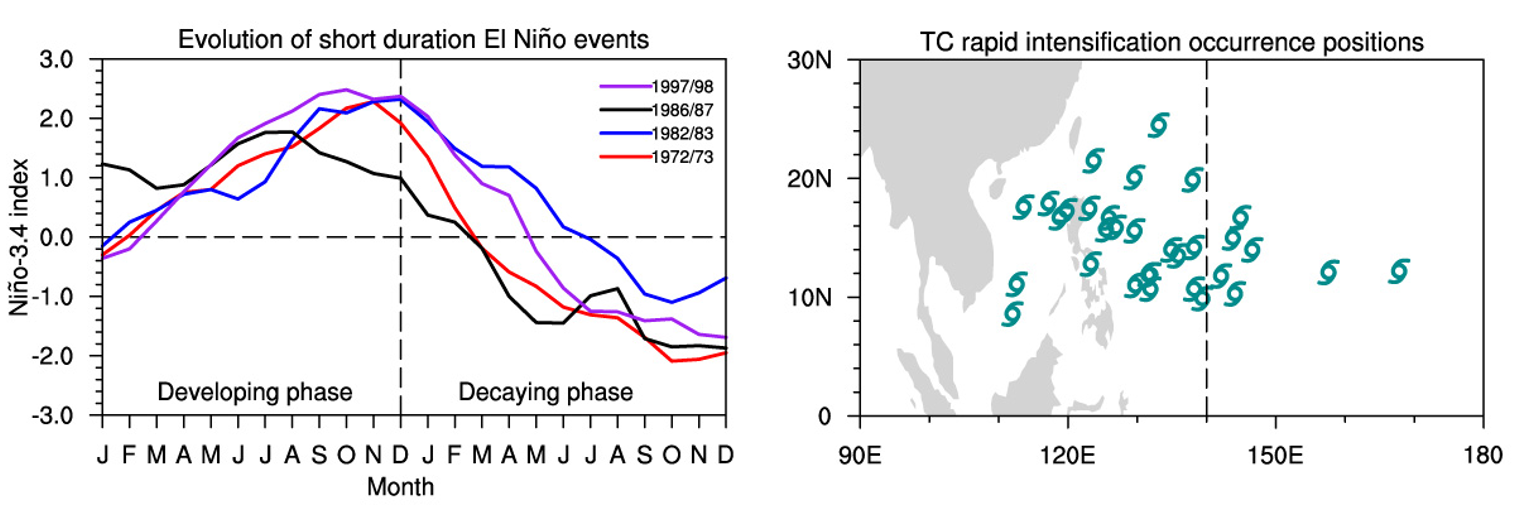 Evolution of short duration El Niño events

3.0
2.0
1.0
0.0
-1.0
-2.0
-3.0

Niño-3.4 index

1997/98
1986/87
1982/83
1972/73

Developing phase
Decaying phase

J F M A M J J A S O N D J F M A M J J A S O N D
Month

TC rapid intensification occurrence positions

30N
20N
10N
0

90E 120E 150E 180